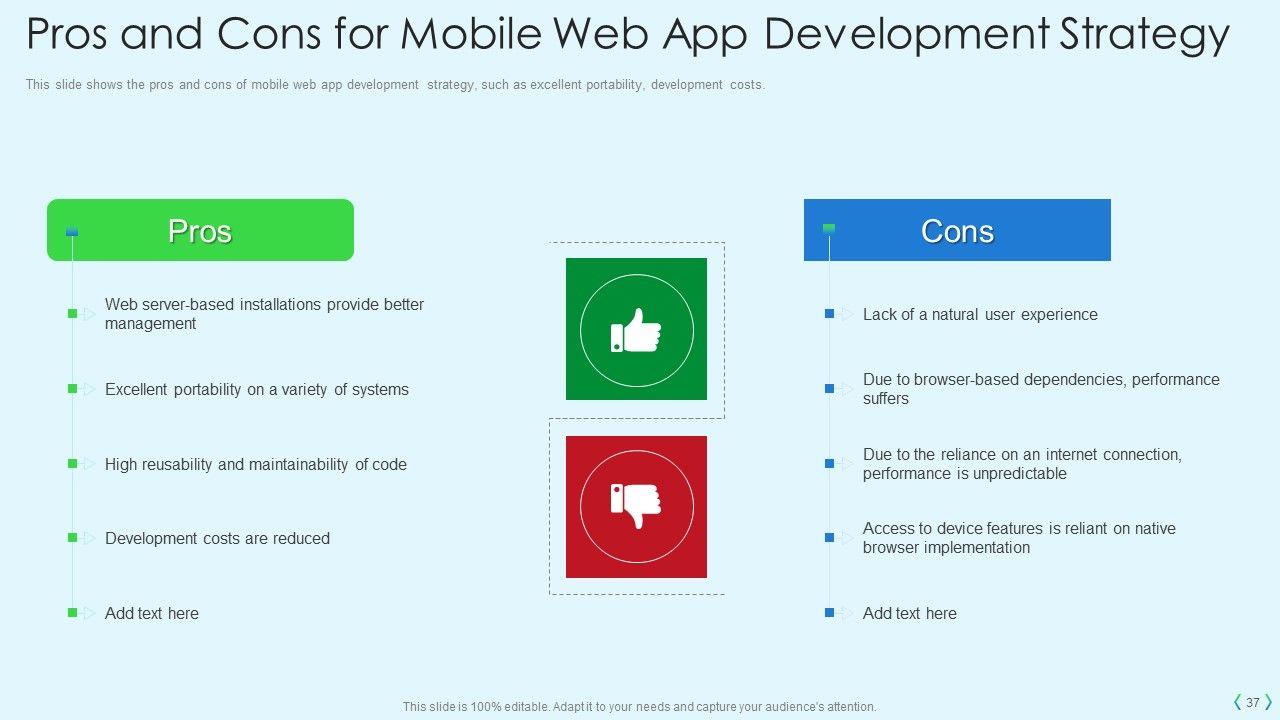 Pros and Cons for Mobile Web App Development Strategy

This slide shows the pros and cons of mobile web app development strategy, such as excellent portability, development costs.

Pros

Web server-based installations provide better management

Excellent portability on a variety of systems

High reusability and maintainability of code

Development costs are reduced

Add text here

Cons

Lack of a natural user experience

Due to browser-based dependencies, performance suffers

Due to the reliance on an internet connection, performance is unpredictable

Access to device features is reliant on native browser implementation

Add text here

This slide is 100% editable. Adapt it to your needs and capture your audience's attention.

37